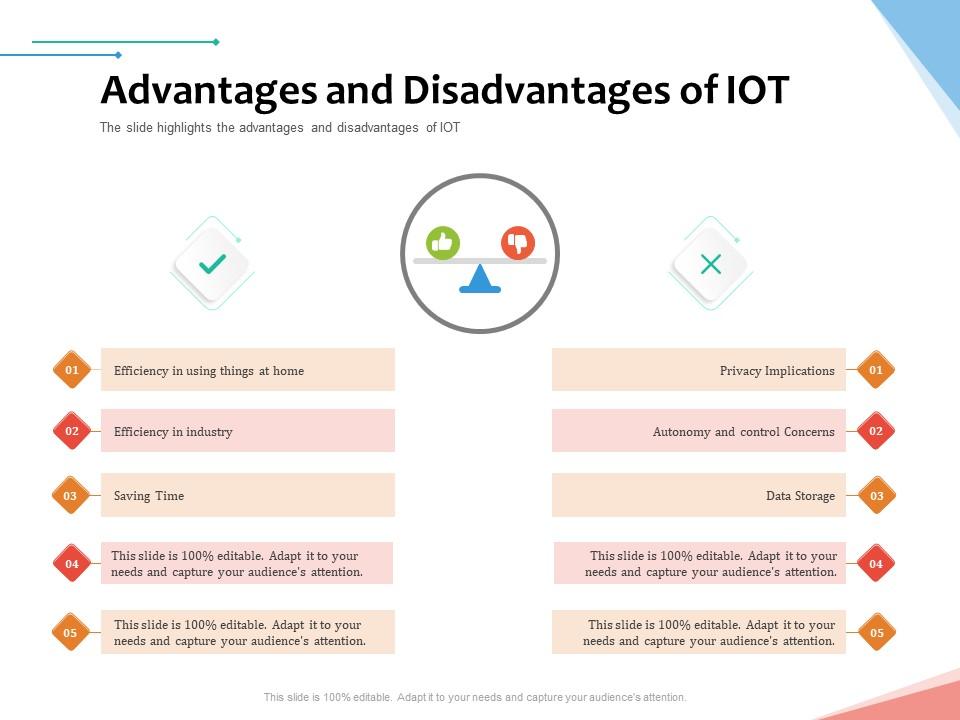 Advantages and Disadvantages of IOT

The slide highlights the advantages and disadvantages of IOT

01 Efficiency in using things at home

02 Efficiency in industry

03 Saving Time

04 This slide is 100% editable. Adapt it to your needs and capture your audience's attention.

05 This slide is 100% editable. Adapt it to your needs and capture your audience's attention.

Privacy Implications 01

Autonomy and control Concerns 02

Data Storage 03

This slide is 100% editable. Adapt it to your needs and capture your audience's attention. 04

This slide is 100% editable. Adapt it to your needs and capture your audience's attention. 05

This slide is 100% editable. Adapt it to your needs and capture your audience's attention.